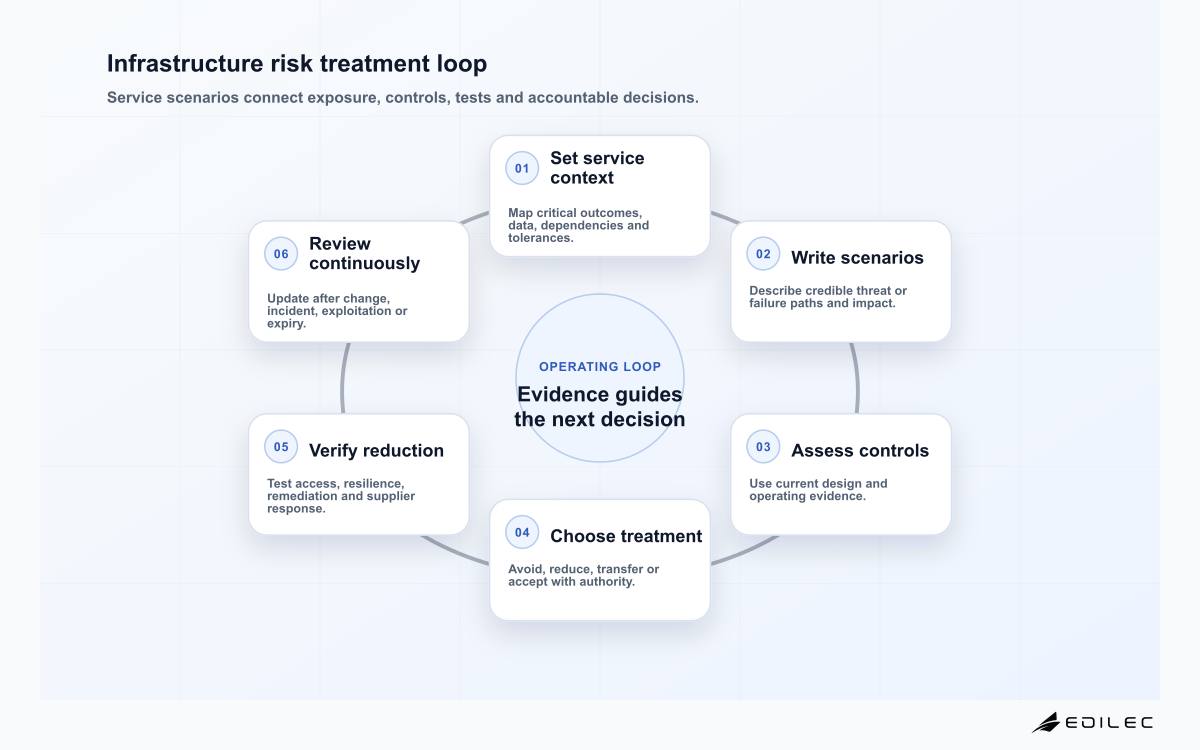 Infrastructure risk treatment loop

Service scenarios connect exposure, controls, tests and accountable decisions.

01 Set service context

Map critical outcomes, data, dependencies and tolerances.

02 Write scenarios

Describe credible threat or failure paths and impact.

03 Assess controls

Use current design and operating evidence.

04 Choose treatment

Avoid, reduce, transfer or accept with authority.

05 Verify reduction

Test access, resilience, remediation and supplier response.

06 Review continuously

Update after change, incident, exploitation or expiry.

OPERATING LOOP

Evidence guides the next decision

EDILEC